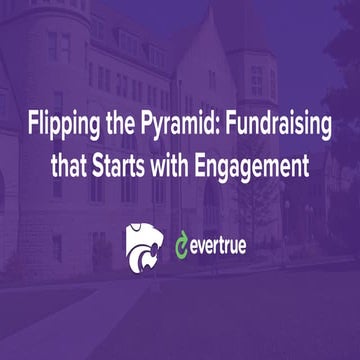 Flipping the Pyramid: Fundraising that Starts with Engagement

evertrue